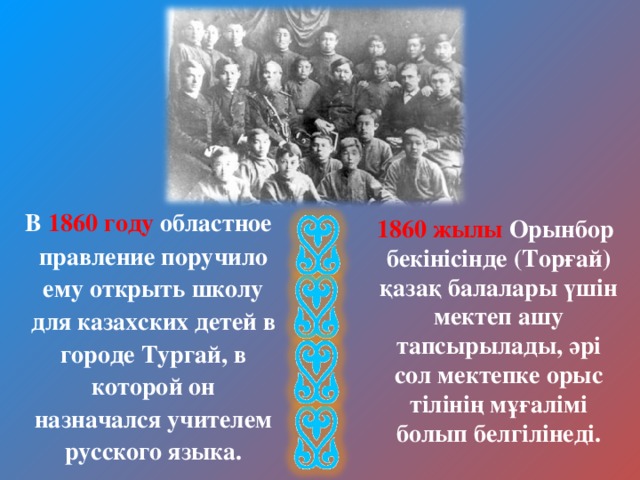 В 1860 году областное правление поручило ему открыть школу для казахских детей в городе Тургай, в которой он назначался учителем русского языка.

1860 жылы Орынбор бекінісінде (Торғай) қазақ балалары үшін мектеп ашу тапсырылады, әрі сол мектепке орыс тілінің мұғалімі болып белгілінеді.